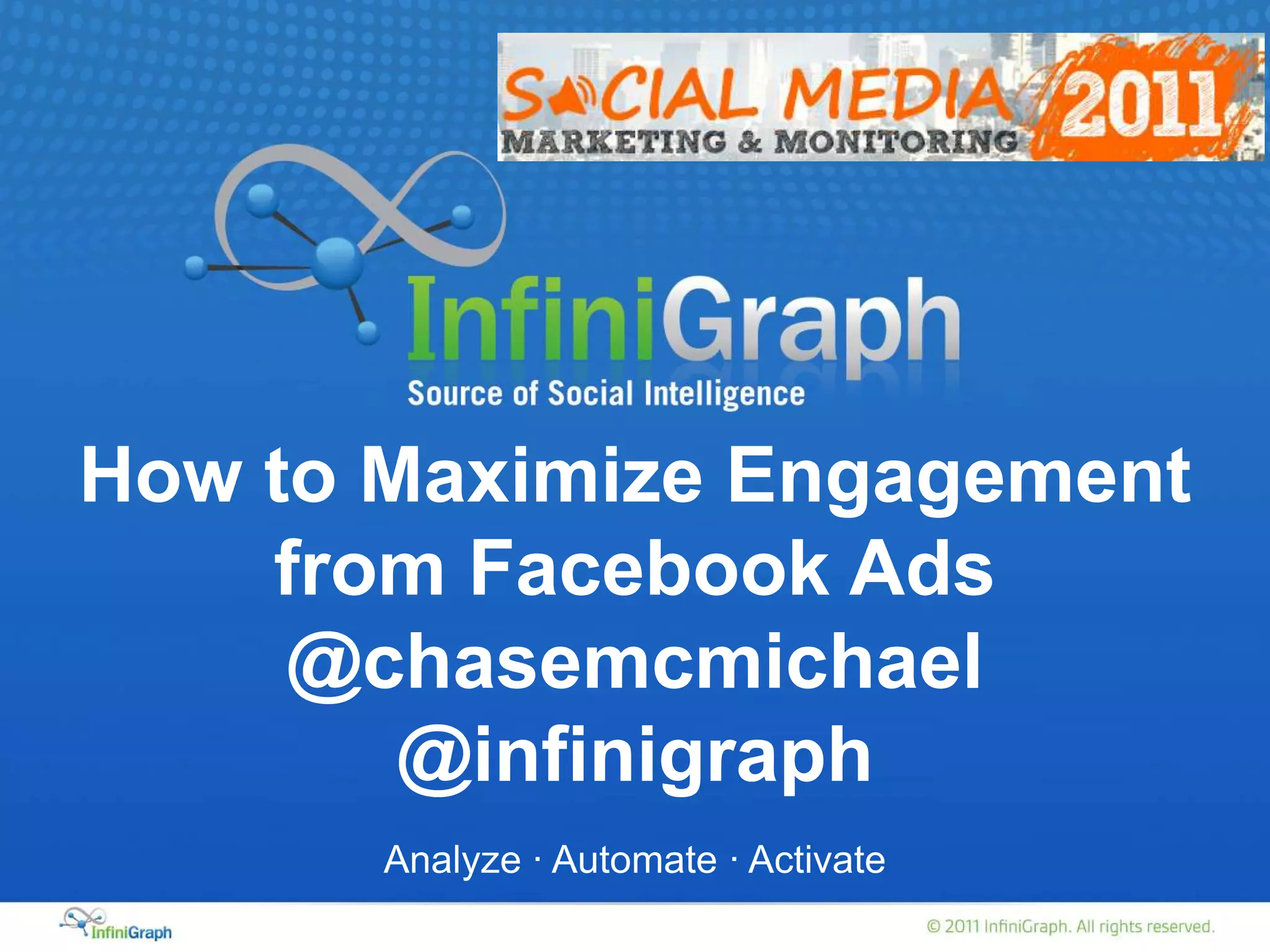 SOCIAL MEDIA 2011
MARKETING & MONITORING

InfiniGraph
Source of Social Intelligence

How to Maximize Engagement from Facebook Ads
@chasemcmichael
@infinigraph

Analyze · Automate · Activate

InfiniGraph

© 2011 InfiniGraph. All rights reserved.